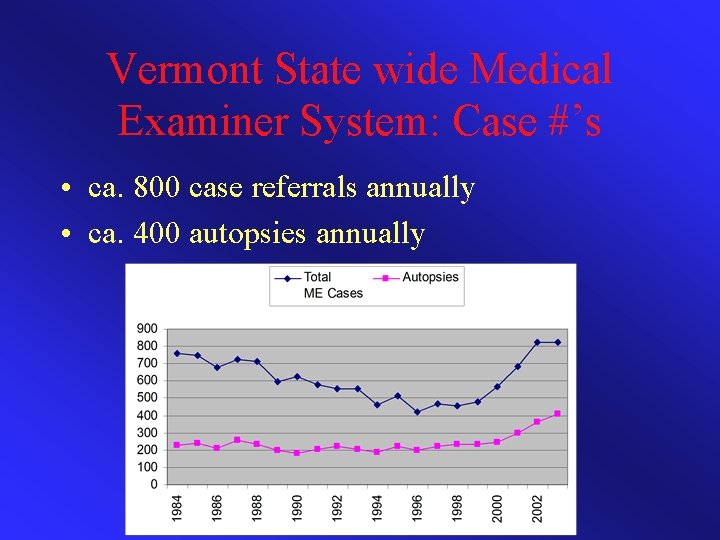 Vermont State wide Medical Examiner System: Case #'s

• ca. 800 case referrals annually
• ca. 400 autopsies annually

Total ME Cases
Autopsies

900
800
700
600
500
400
300
200
100
0

1984
1986
1988
1990
1992
1994
1996
1998
2000
2002